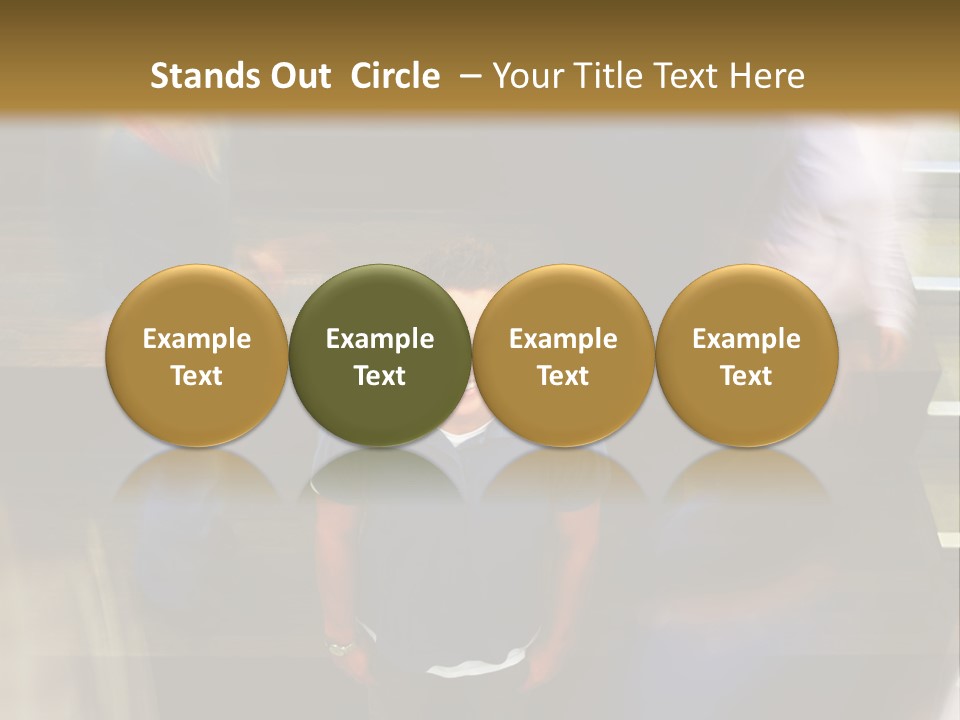 Stands Out Circle – Your Title Text Here

Example Text

Example Text

Example Text

Example Text